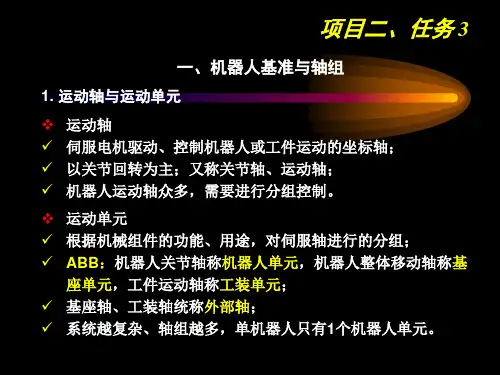 项目二、任务3

一、机器人基准与轴组

1. 运动轴与运动单元

❖ 运动轴
✓ 伺服电机驱动、控制机器人或工件运动的坐标轴；
✓ 以关节回转为主；又称关节轴、运动轴；
✓ 机器人运动轴众多，需要进行分组控制。

❖ 运动单元
✓ 根据机械组件的功能、用途，对伺服轴进行的分组；
✓ ABB：机器人关节轴称机器人单元，机器人整体移动轴称基座单元，工件运动轴称工装单元；
✓ 基座轴、工装轴统称外部轴；
✓ 系统越复杂、轴组越多，单机器人只有1个机器人单元。